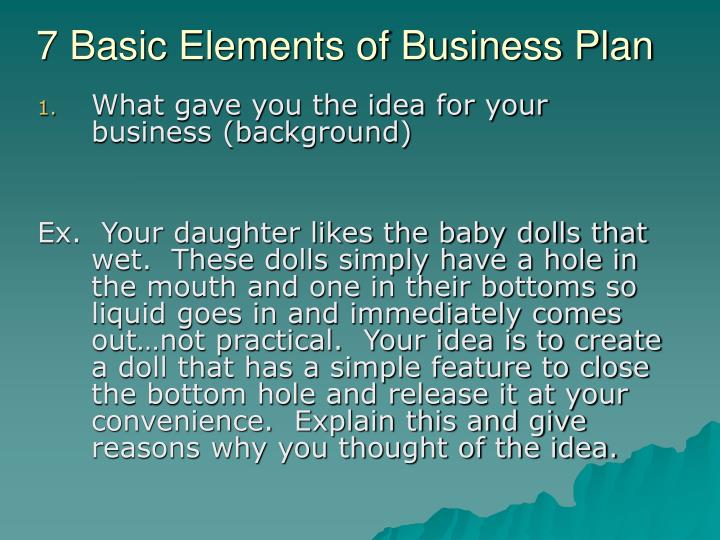 7 Basic Elements of Business Plan

1. What gave you the idea for your business (background)

Ex. Your daughter likes the baby dolls that wet. These dolls simply have a hole in the mouth and one in their bottoms so liquid goes in and immediately comes out…not practical. Your idea is to create a doll that has a simple feature to close the bottom hole and release it at your convenience. Explain this and give reasons why you thought of the idea.